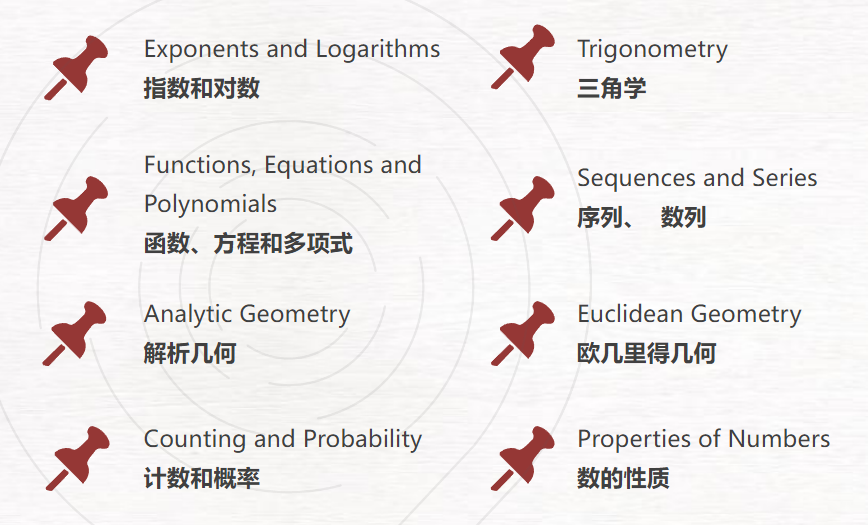 Exponents and Logarithms
指数和对数

Functions, Equations and Polynomials
函数、方程和多项式

Analytic Geometry
解析几何

Counting and Probability
计数和概率

Trigonometry
三角学

Sequences and Series
序列、 数列

Euclidean Geometry
欧几里得几何

Properties of Numbers
数的性质